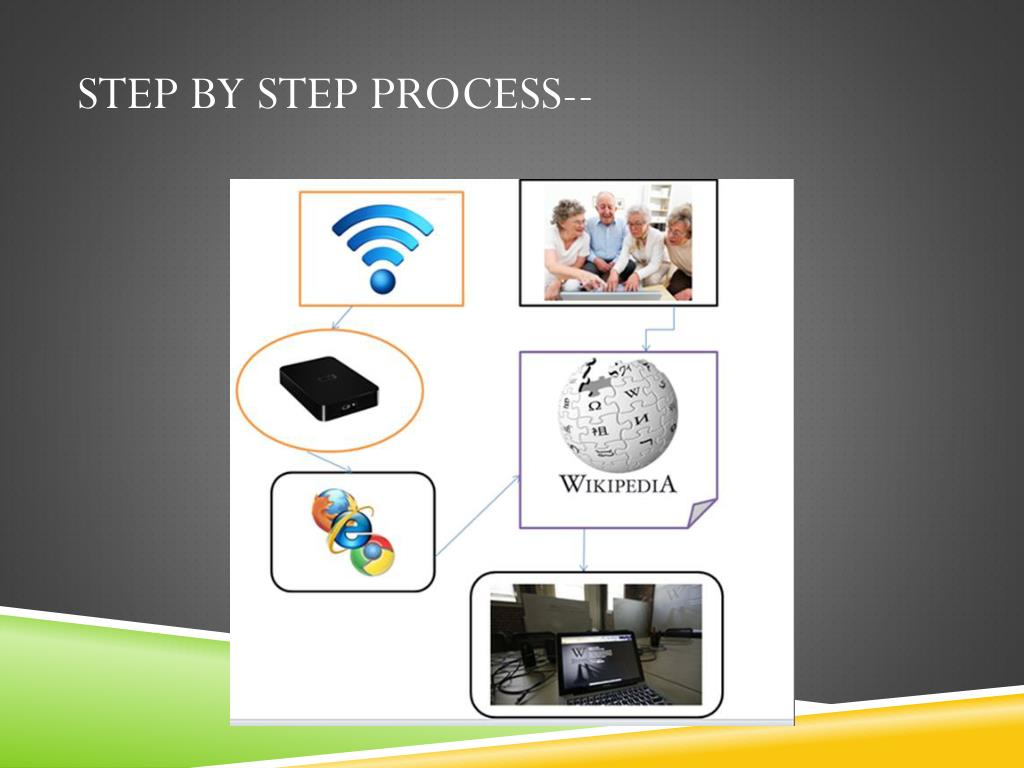 STEP BY STEP PROCESS--

WIKIPEDIA